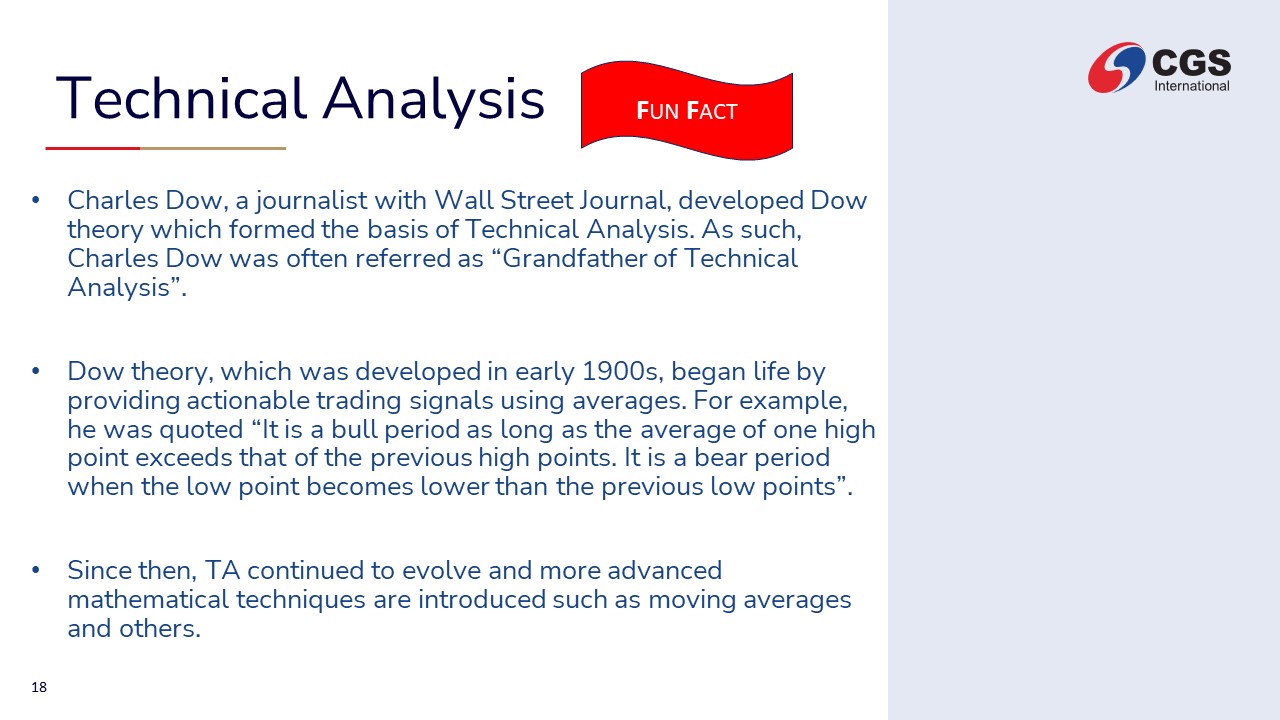 Technical Analysis

FUN FACT

CGS International

• Charles Dow, a journalist with Wall Street Journal, developed Dow theory which formed the basis of Technical Analysis. As such, Charles Dow was often referred as “Grandfather of Technical Analysis”.

• Dow theory, which was developed in early 1900s, began life by providing actionable trading signals using averages. For example, he was quoted “It is a bull period as long as the average of one high point exceeds that of the previous high points. It is a bear period when the low point becomes lower than the previous low points”.

• Since then, TA continued to evolve and more advanced mathematical techniques are introduced such as moving averages and others.

18